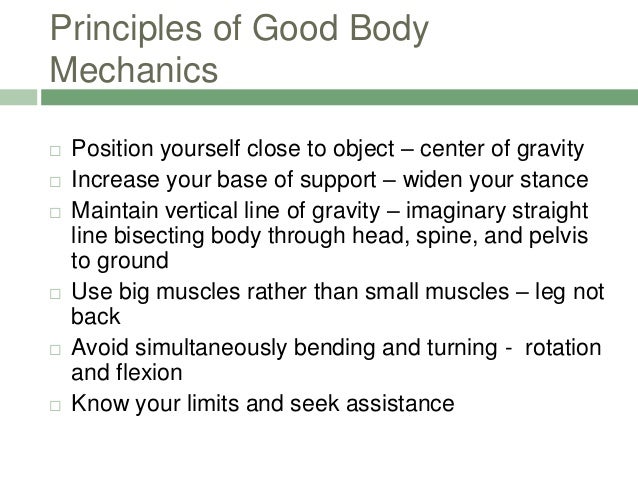 Principles of Good Body Mechanics

□ Position yourself close to object – center of gravity
□ Increase your base of support – widen your stance
□ Maintain vertical line of gravity – imaginary straight line bisecting body through head, spine, and pelvis to ground
□ Use big muscles rather than small muscles – leg not back
□ Avoid simultaneously bending and turning - rotation and flexion
□ Know your limits and seek assistance